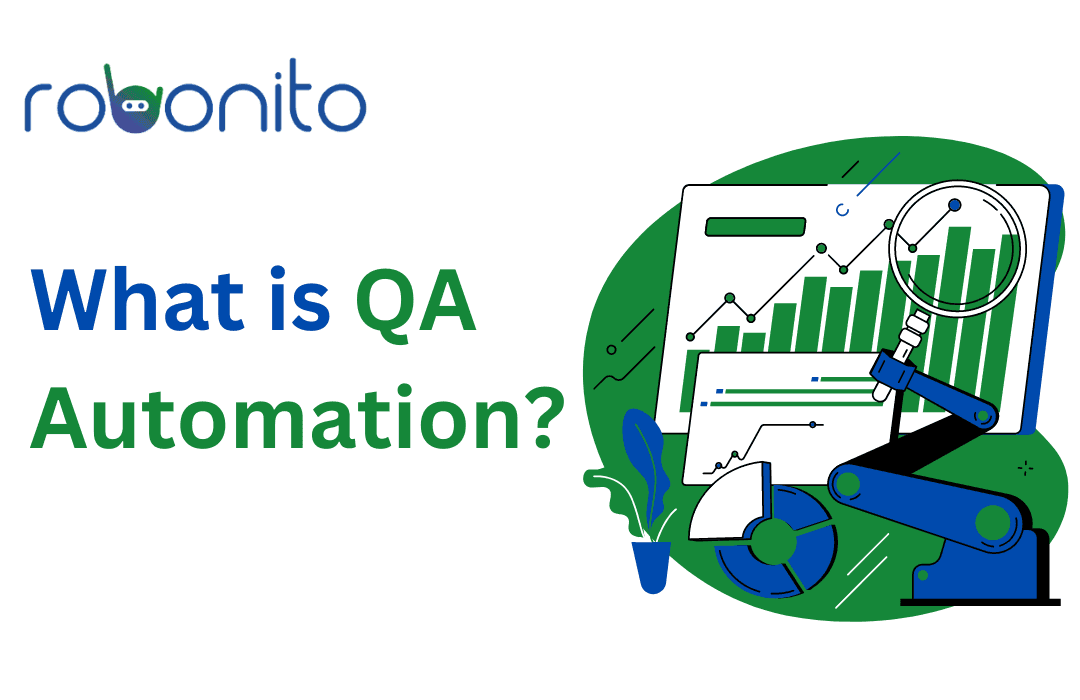 robonito

What is QA Automation?